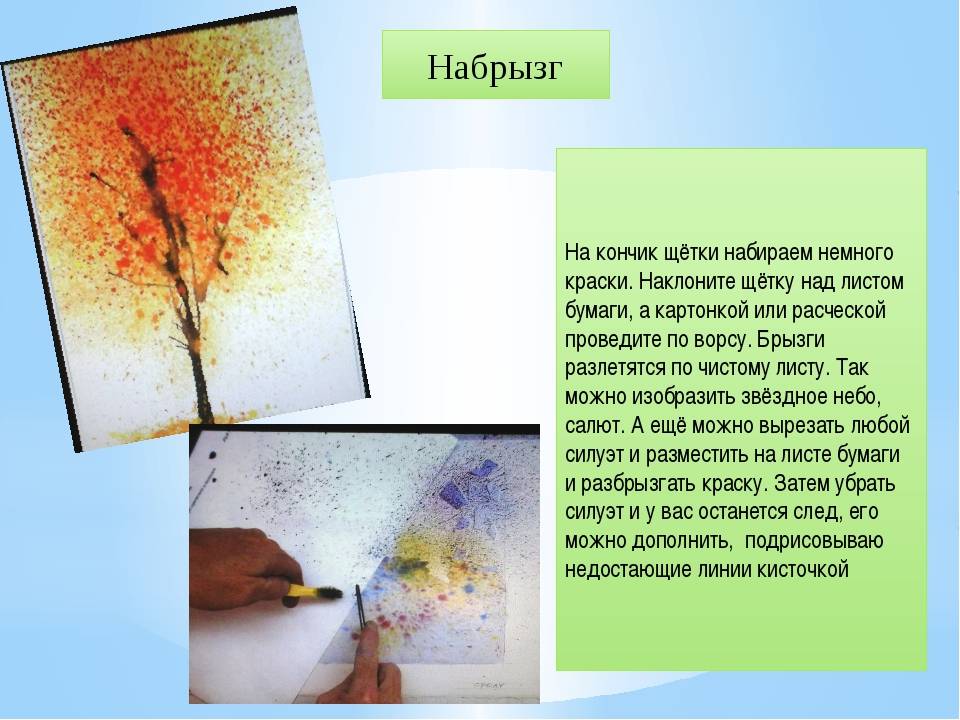 Набрызг

На кончик щётки набираем немного краски. Наклоните щётку над листом бумаги, а картонкой или расческой проведите по ворсу. Брызги разлетятся по чистому листу. Так можно изобразить звёздное небо, салют. А ещё можно вырезать любой силуэт и разместить на листе бумаги и разбрызгать краску. Затем убрать силуэт и у вас останется след, его можно дополнить, подрисовываю недостающие линии кисточкой